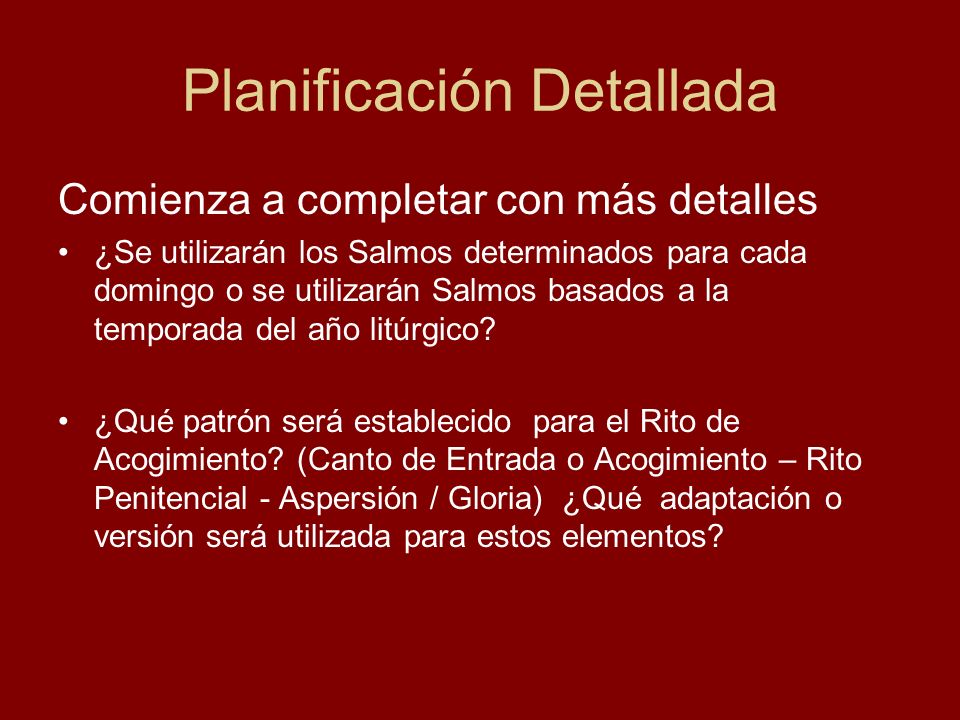 Planificación Detallada

Comienza a completar con más detalles

• ¿Se utilizarán los Salmos determinados para cada domingo o se utilizarán Salmos basados a la temporada del año litúrgico?

• ¿Qué patrón será establecido para el Rito de Acogimiento? (Canto de Entrada o Acogimiento – Rito Penitencial - Aspersión / Gloria) ¿Qué adaptación o versión será utilizada para estos elementos?